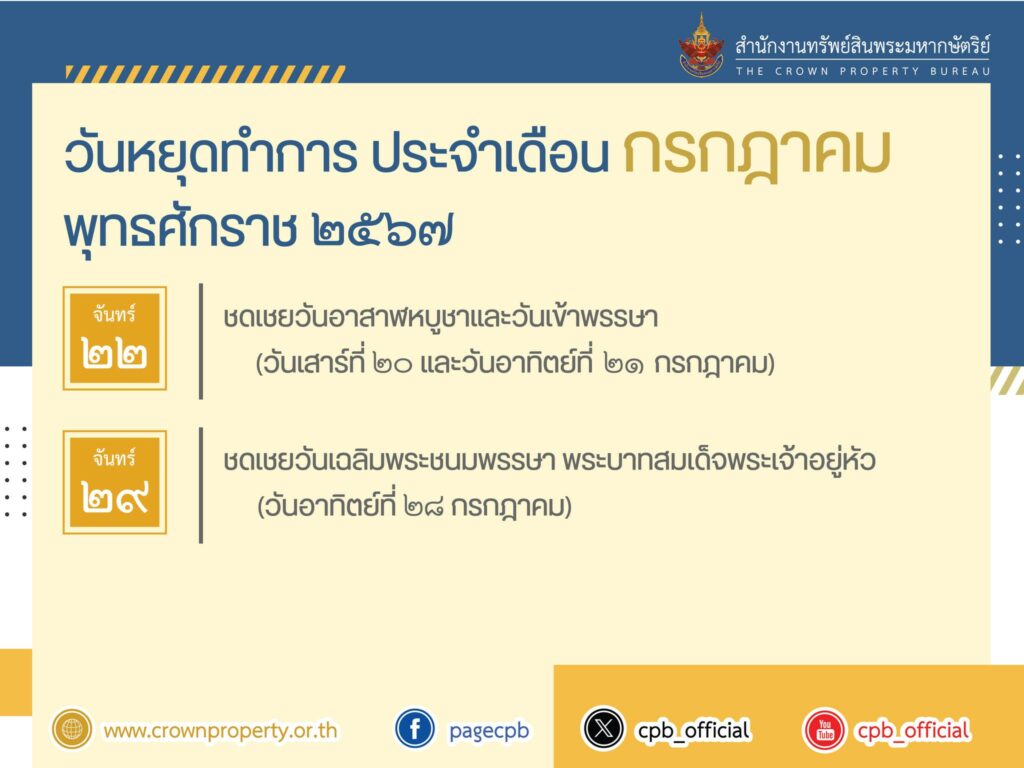 สำนักงานทรัพย์สินพระมหากษัตริย์
THE CROWN PROPERTY BUREAU

วันหยุดทำการ ประจำเดือน กรกฎาคม พุทธศักราช ๒๕๖๗

จันทร์ ๒๒

ชดเชยวันอาสาฬหบูชาและวันเข้าพรรษา (วันเสาร์ที่ ๒๐ และวันอาทิตย์ที่ ๒๑ กรกฎาคม)

จันทร์ ๒๙

ชดเชยวันเฉลิมพระชนมพรรษา พระบาทสมเด็จพระเจ้าอยู่หัว (วันอาทิตย์ที่ ๒๘ กรกฎาคม)

www.crownproperty.or.th pagecpb cpb_official cpb_official